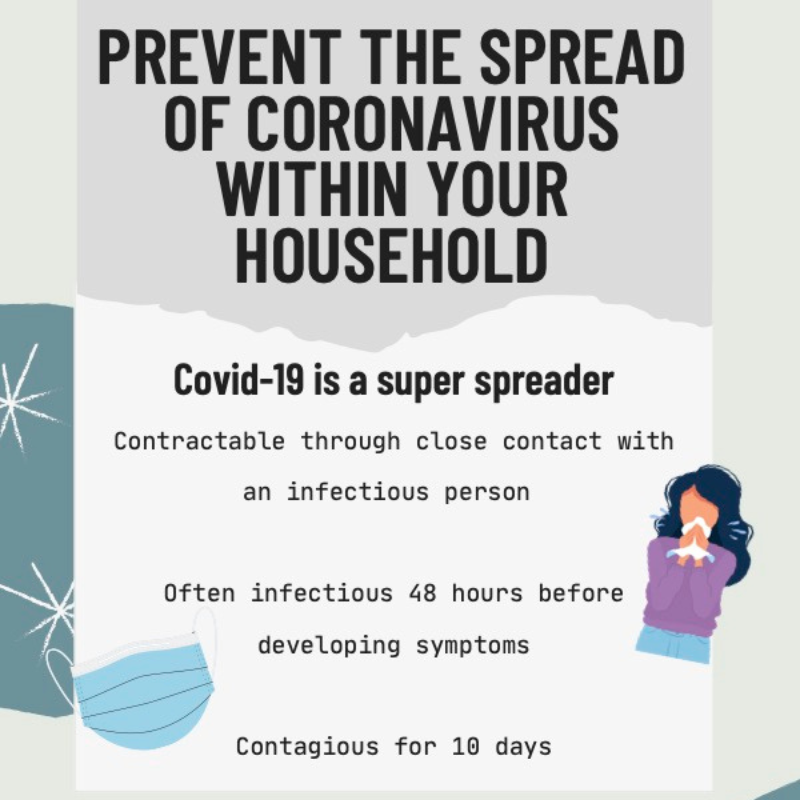 PREVENT THE SPREAD OF CORONAVIRUS WITHIN YOUR HOUSEHOLD

Covid-19 is a super spreader

Contractable through close contact with an infectious person

Often infectious 48 hours before developing symptoms

Contagious for 10 days